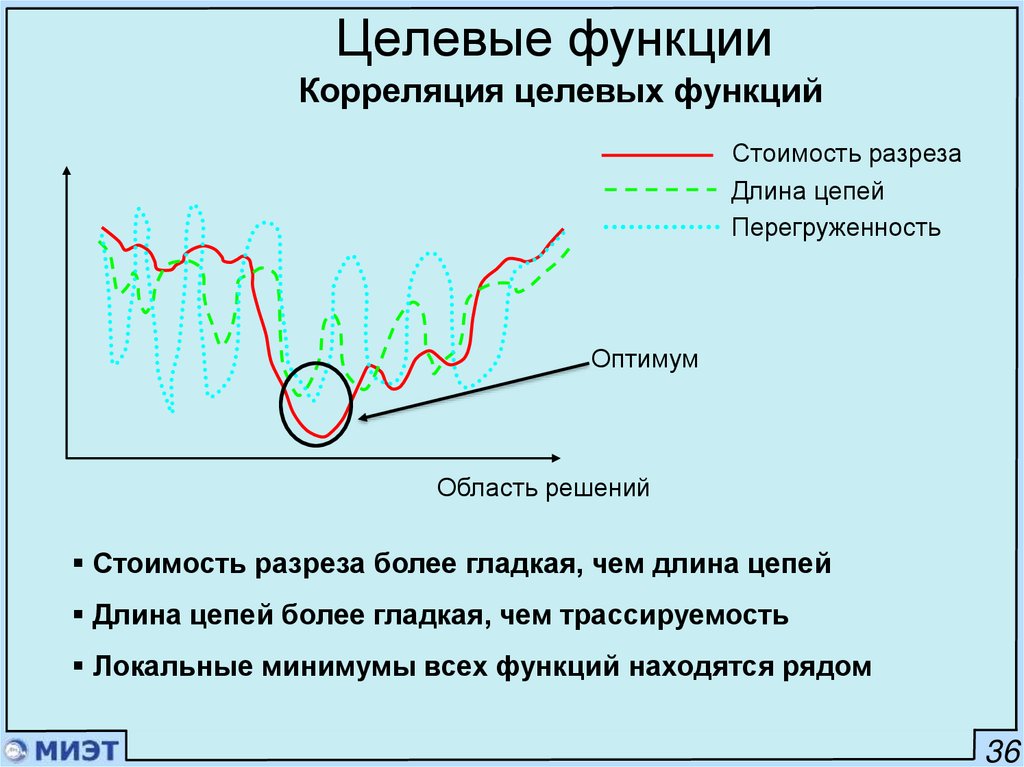 Целевые функции

Корреляция целевых функций

Стоимость разреза
Длина цепей
Перегруженность

Оптимум

Область решений

▪ Стоимость разреза более гладкая, чем длина цепей

▪ Длина цепей более гладкая, чем трассируемость

▪ Локальные минимумы всех функций находятся рядом

МИЭТ

36